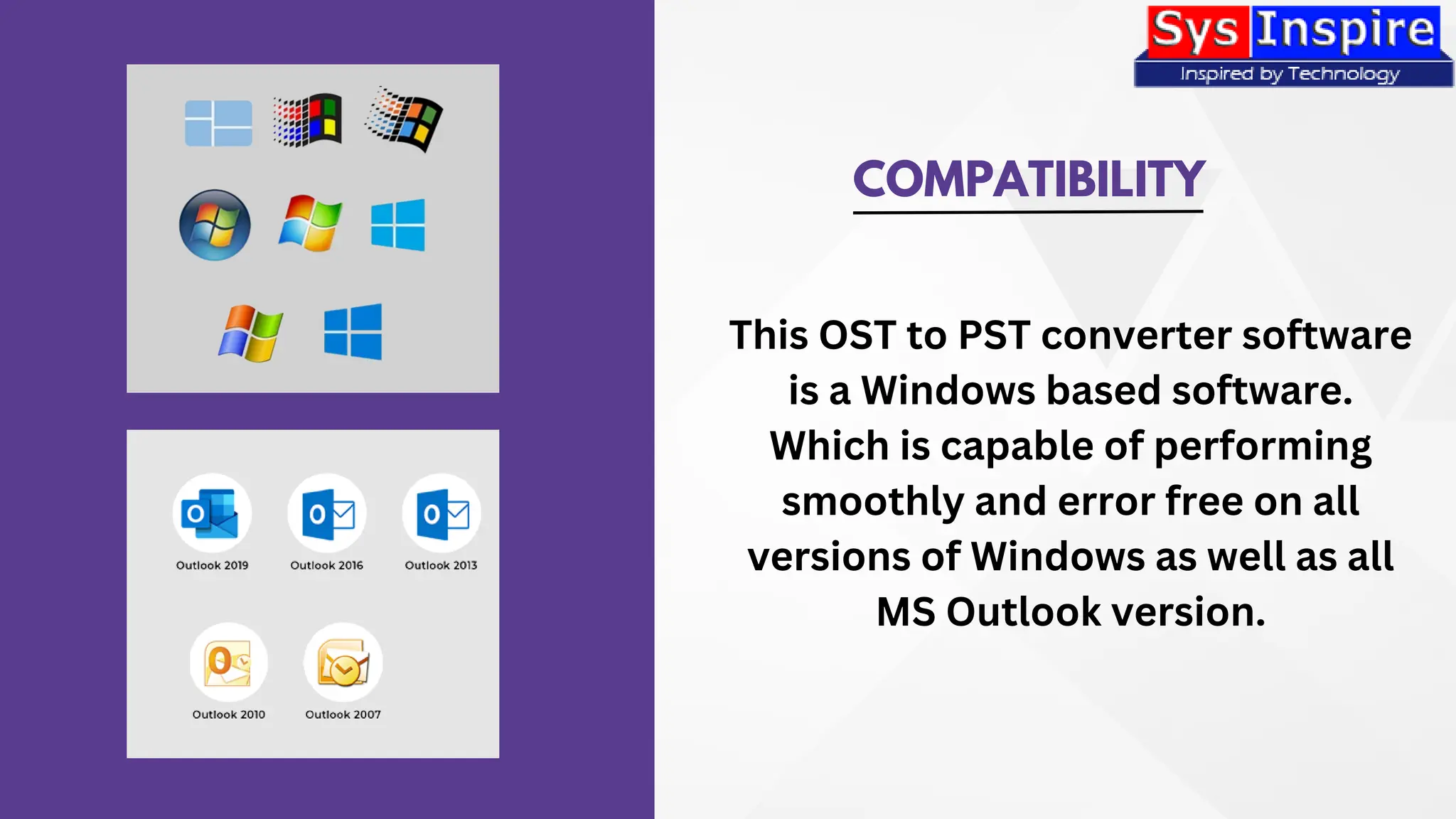 Outlook 2019
Outlook 2016
Outlook 2013
Outlook 2010
Outlook 2007

Sys Inspire
Inspired by Technology

COMPATIBILITY

This OST to PST converter software is a Windows based software. Which is capable of performing smoothly and error free on all versions of Windows as well as all MS Outlook version.